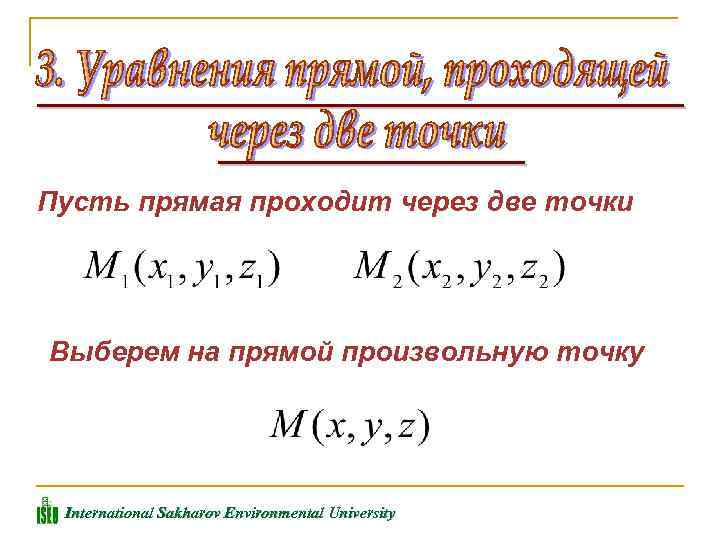 3. Уравнения прямой, проходящей через две точки

Пусть прямая проходит через две точки

$M_1(x_1, y_1, z_1)$ $M_2(x_2, y_2, z_2)$

Выберем на прямой произвольную точку

$M(x, y, z)$

ISEU International Sakharov Environmental University